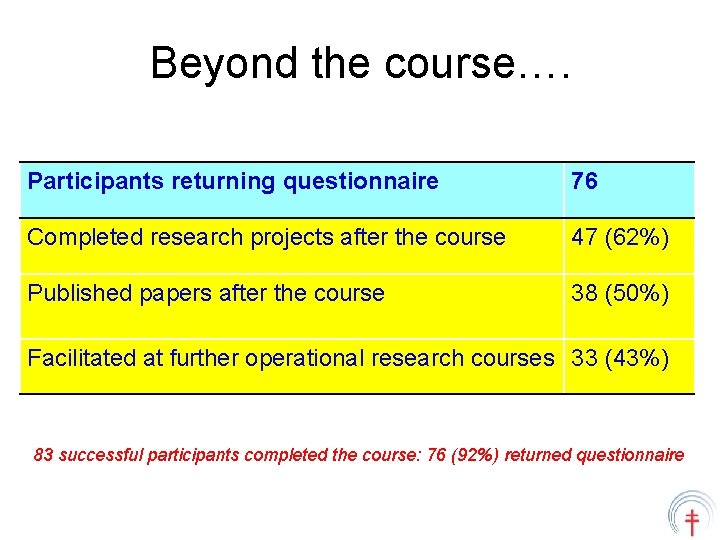 Beyond the course….

| Participants returning questionnaire | 76 |
|---|---|
| Completed research projects after the course | 47 (62%) |
| Published papers after the course | 38 (50%) |
| Facilitated at further operational research courses | 33 (43%) |

83 successful participants completed the course: 76 (92%) returned questionnaire